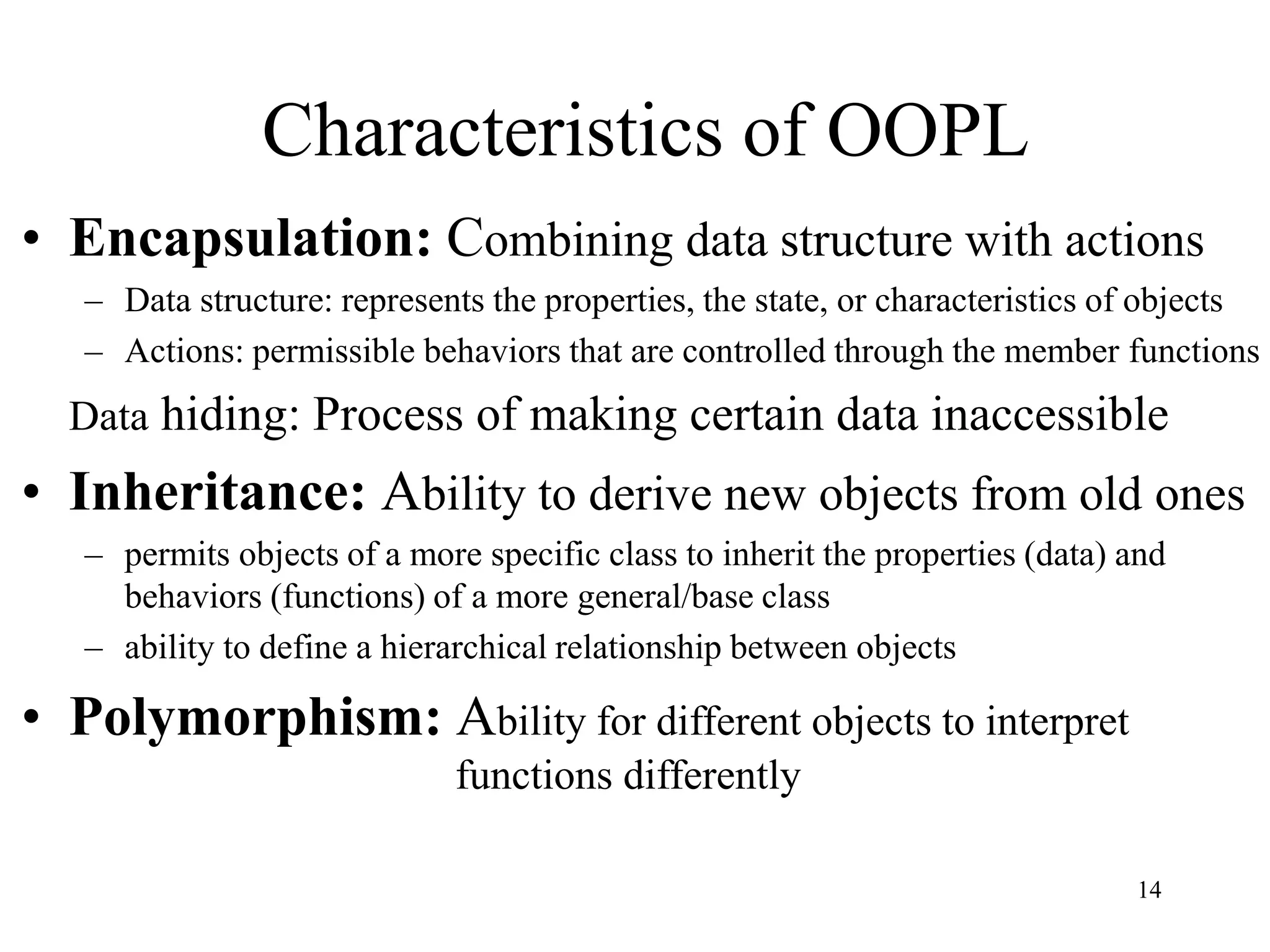 Characteristics of OOPL

• Encapsulation: Combining data structure with actions
  – Data structure: represents the properties, the state, or characteristics of objects
  – Actions: permissible behaviors that are controlled through the member functions

Data hiding: Process of making certain data inaccessible

• Inheritance: Ability to derive new objects from old ones
  – permits objects of a more specific class to inherit the properties (data) and behaviors (functions) of a more general/base class
  – ability to define a hierarchical relationship between objects

• Polymorphism: Ability for different objects to interpret functions differently

14